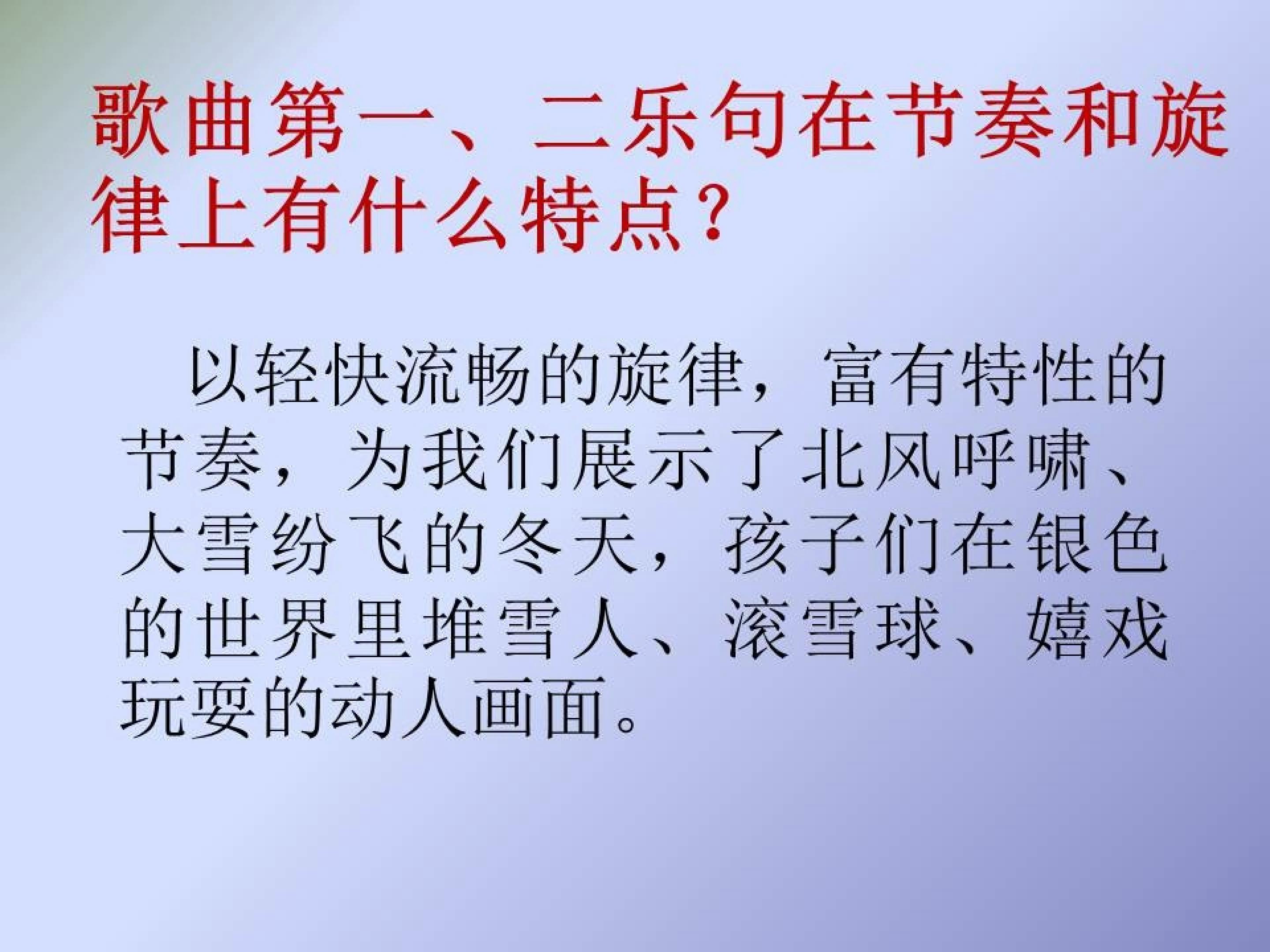 歌曲第一、二乐句在节奏和旋律上有什么特点?

以轻快流畅的旋律，富有特性的节奏，为我们展示了北风呼啸、大雪纷飞的冬天，孩子们在银色的世界里堆雪人、滚雪球、嬉戏玩耍的动人画面。